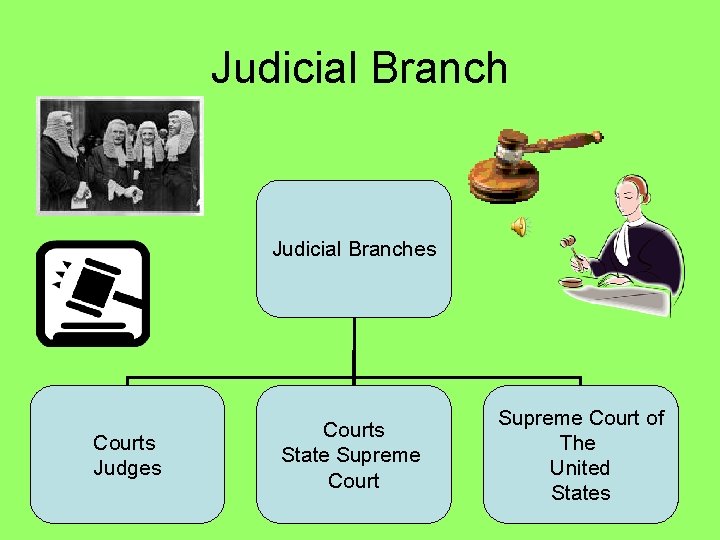 Judicial Branch

Judicial Branches

Courts
Judges

Courts
State Supreme Court

Supreme Court of The United States